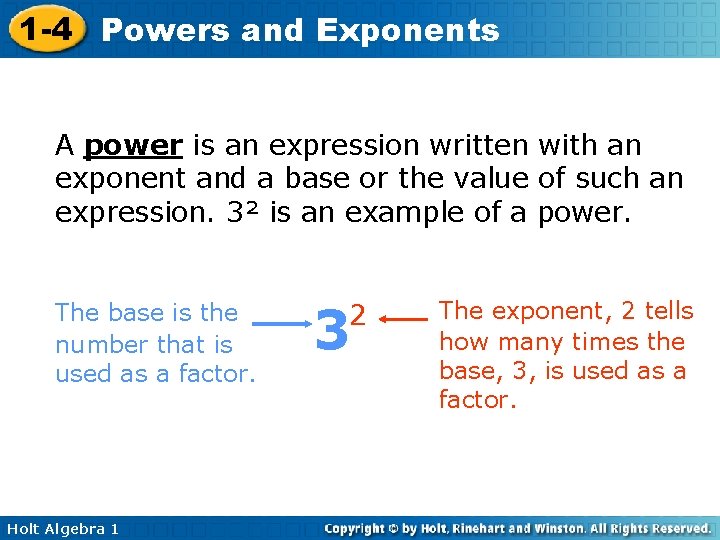 1-4 Powers and Exponents

A power is an expression written with an exponent and a base or the value of such an expression. $3^2$ is an example of a power.

The base is the number that is used as a factor.

$3^2$

The exponent, 2 tells how many times the base, 3, is used as a factor.

Holt Algebra 1

Copyright © by Holt, Rinehart and Winston. All Rights Reserved.